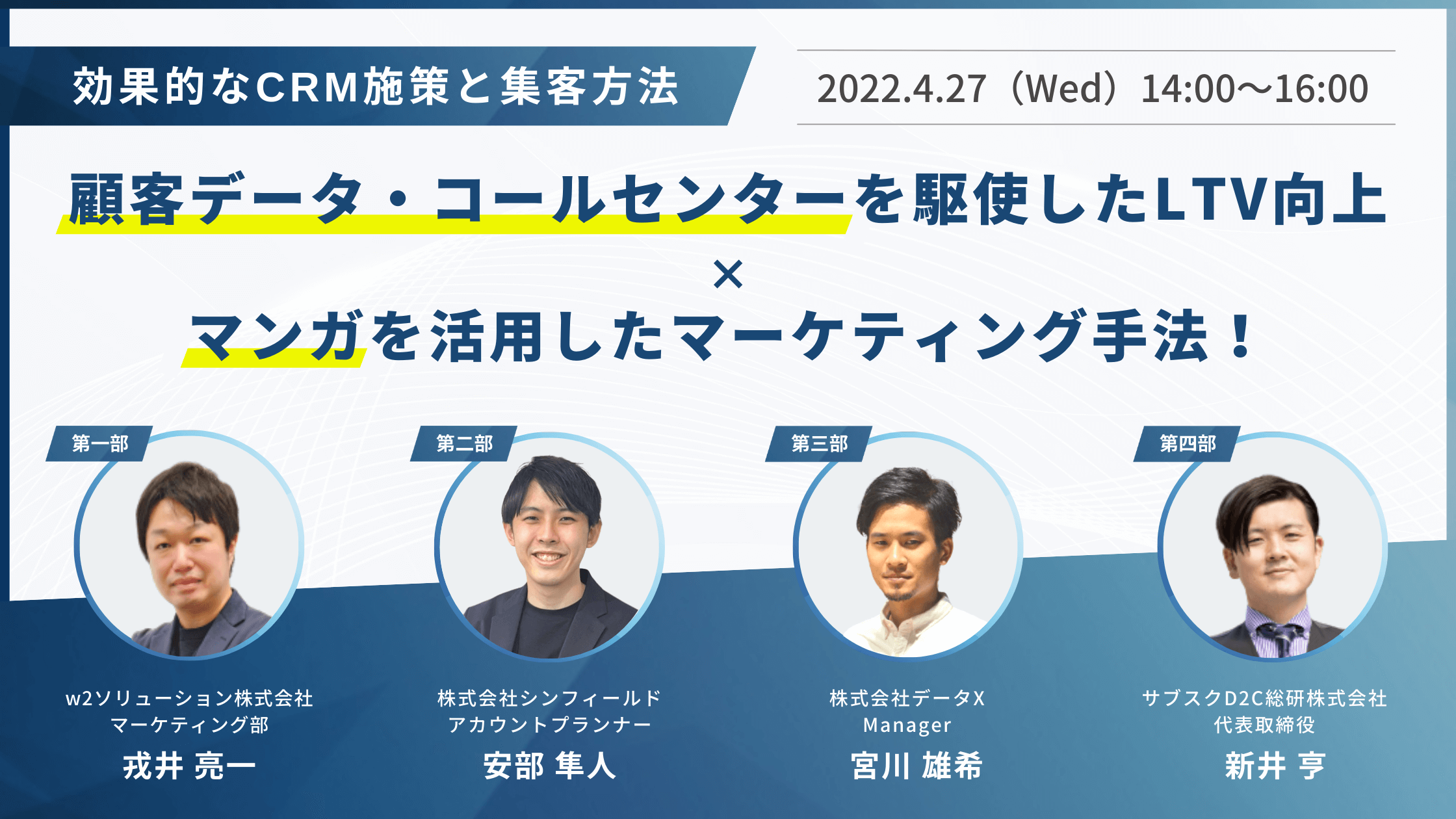 効果的なCRM施策と集客方法

2022.4.27（Wed）14:00〜16:00

顧客データ・コールセンターを駆使したLTV向上
×
マンガを活用したマーケティング手法！

第一部

w2ソリューション株式会社
マーケティング部
戎井 亮一

第二部

株式会社シンフィールド
アカウントプランナー
安部 隼人

第三部

株式会社データX
Manager
宮川 雄希

第四部

サブスクD2C総研株式会社
代表取締役
新井 亨